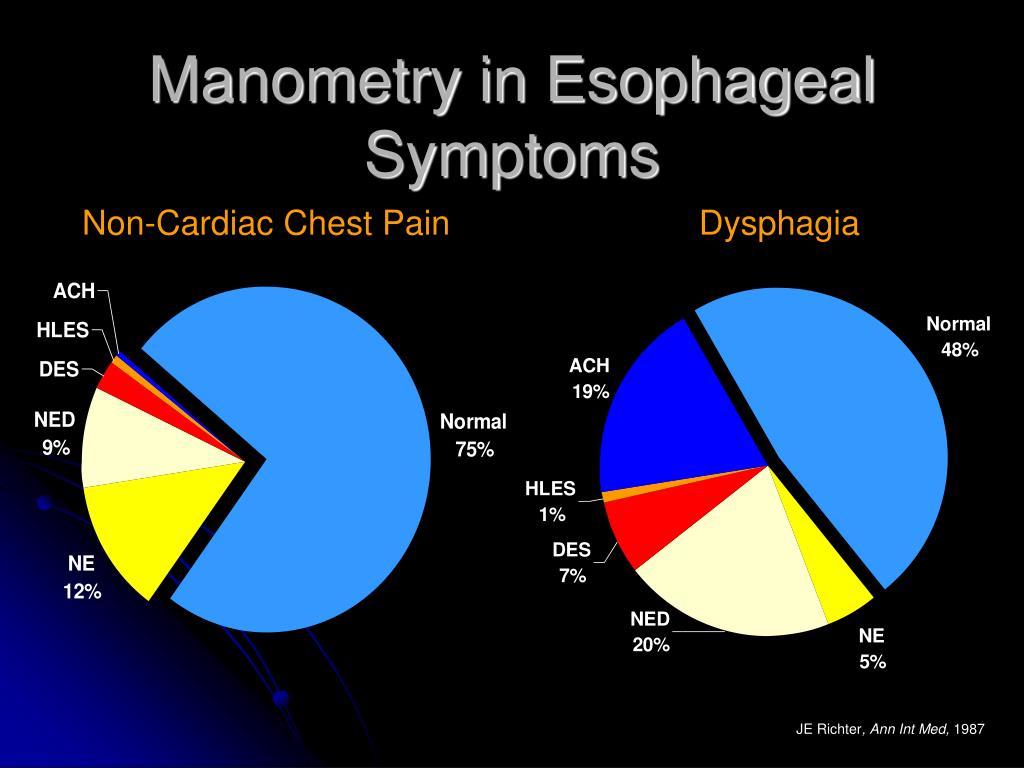 Manometry in Esophageal Symptoms

Non-Cardiac Chest Pain

ACH
HLES
DES
NED
9%
NE
12%
Normal
75%

Dysphagia

Normal
48%
ACH
19%
HLES
1%
DES
7%
NED
20%
NE
5%

JE Richter, Ann Int Med, 1987